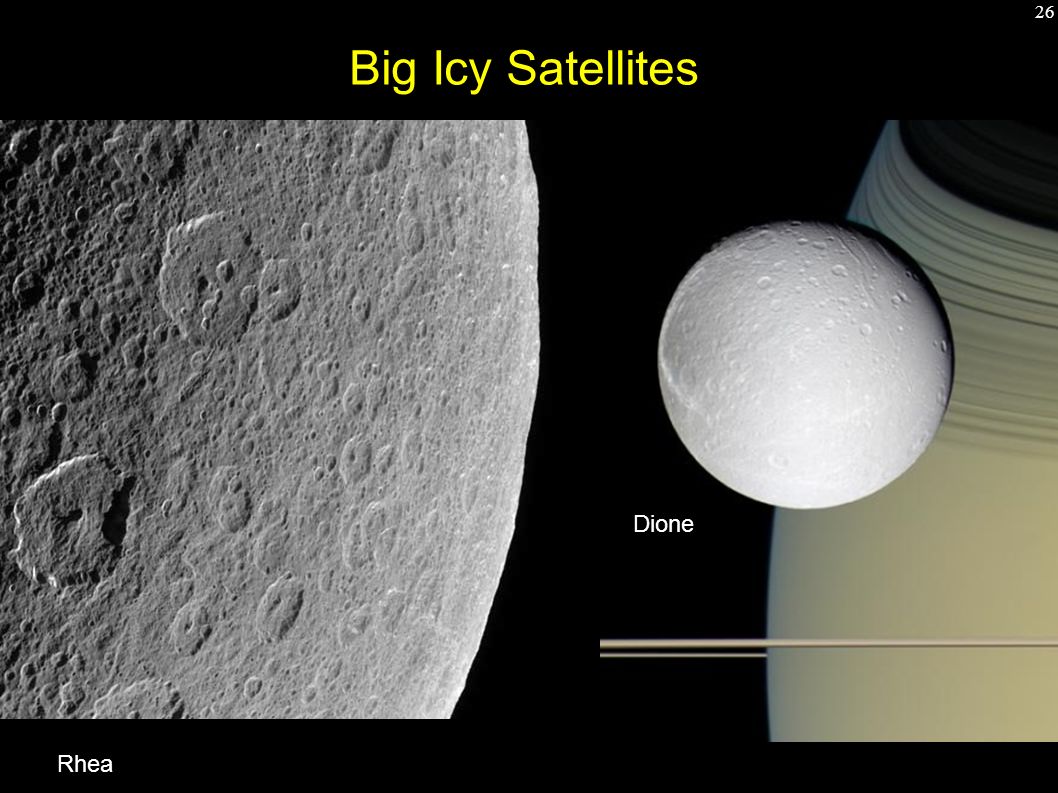 26

Big Icy Satellites

Dione

Rhea